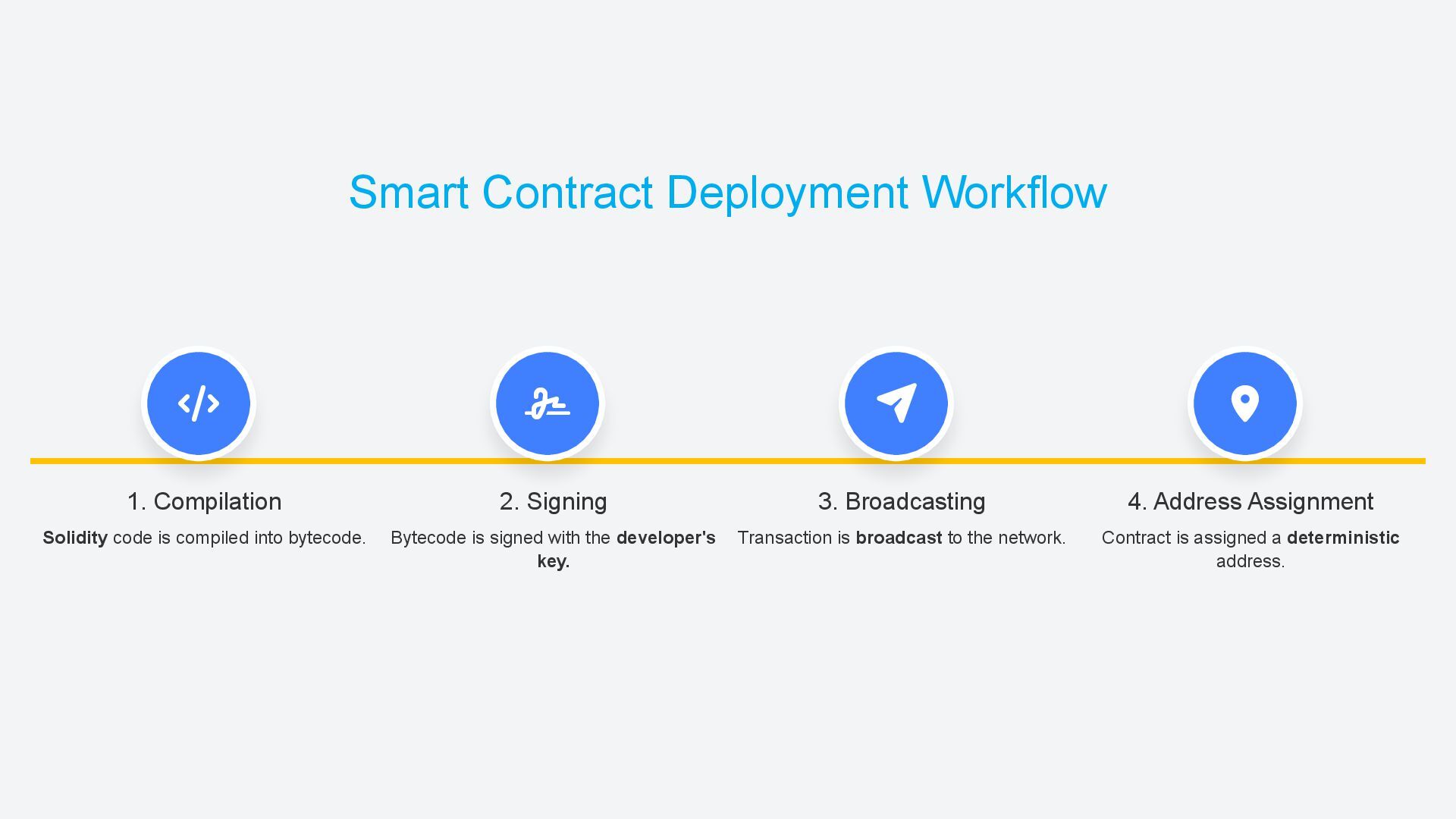 Smart Contract Deployment Workflow

1. Compilation

Solidity code is compiled into bytecode.

2. Signing

Bytecode is signed with the developer's key.

3. Broadcasting

Transaction is broadcast to the network.

4. Address Assignment

Contract is assigned a deterministic address.